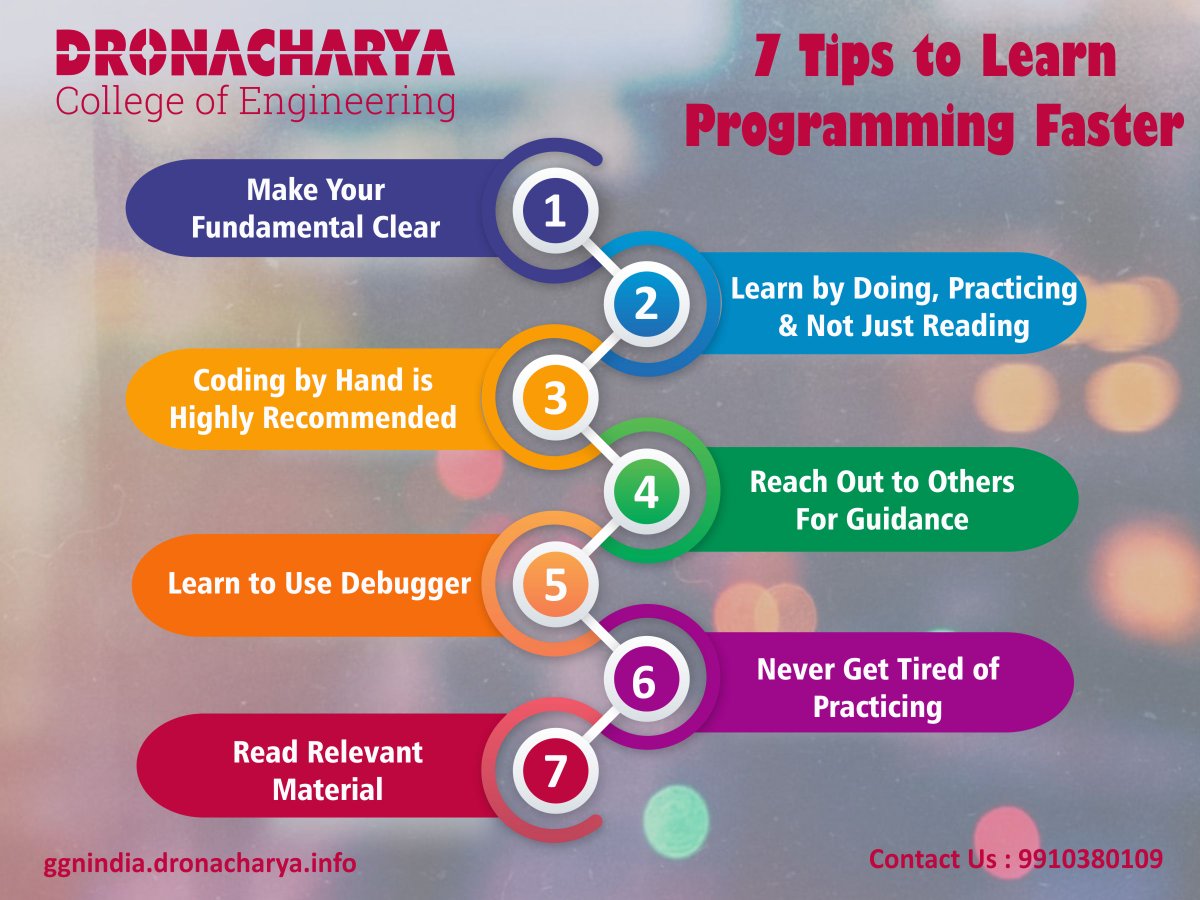 DRONACHARYA
College of Engineering

7 Tips to Learn Programming Faster

1 Make Your Fundamental Clear

2 Learn by Doing, Practicing & Not Just Reading

3 Coding by Hand is Highly Recommended

4 Reach Out to Others For Guidance

5 Learn to Use Debugger

6 Never Get Tired of Practicing

7 Read Relevant Material

ggnindia.dronacharya.info

Contact Us : 9910380109